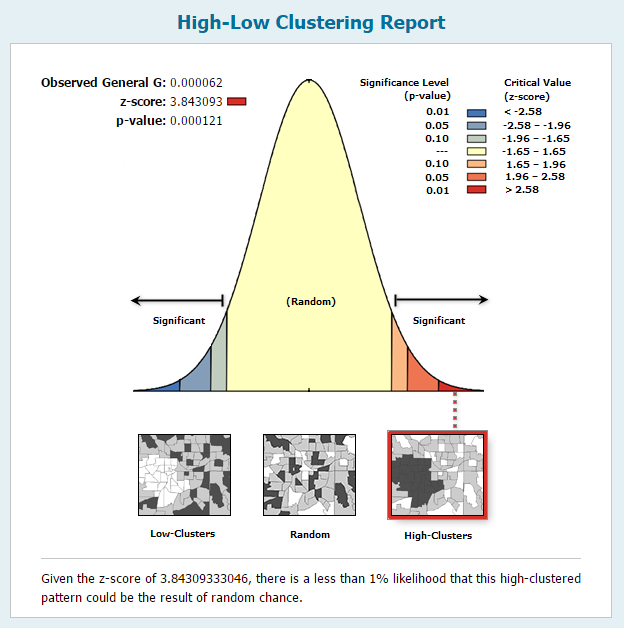 High-Low Clustering Report

Observed General G: 0.000062
z-score: 3.843093
p-value: 0.000121

| Significance Level (p-value) | Critical Value (z-score) |
|---|---|
| 0.01 | < -2.58 |
| 0.05 | -2.58 - -1.96 |
| 0.10 | -1.96 - -1.65 |
| --- | -1.65 - 1.65 |
| 0.10 | 1.65 - 1.96 |
| 0.05 | 1.96 - 2.58 |
| 0.01 | > 2.58 |

Significant

(Random)

Significant

Low-Clusters

Random

High-Clusters

Given the z-score of 3.84309333046, there is a less than 1% likelihood that this high-clustered pattern could be the result of random chance.